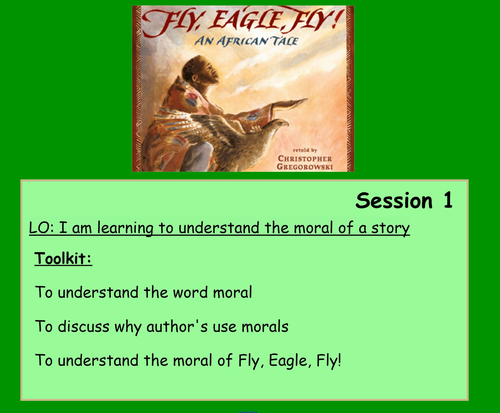 FLY, EAGLE, FLY!
AN AFRICAN TALE

retold by
CHRISTOPHER GREGOROWSKI

Session 1

LO: I am learning to understand the moral of a story

Toolkit:

To understand the word moral

To discuss why author's use morals

To understand the moral of Fly, Eagle, Fly!